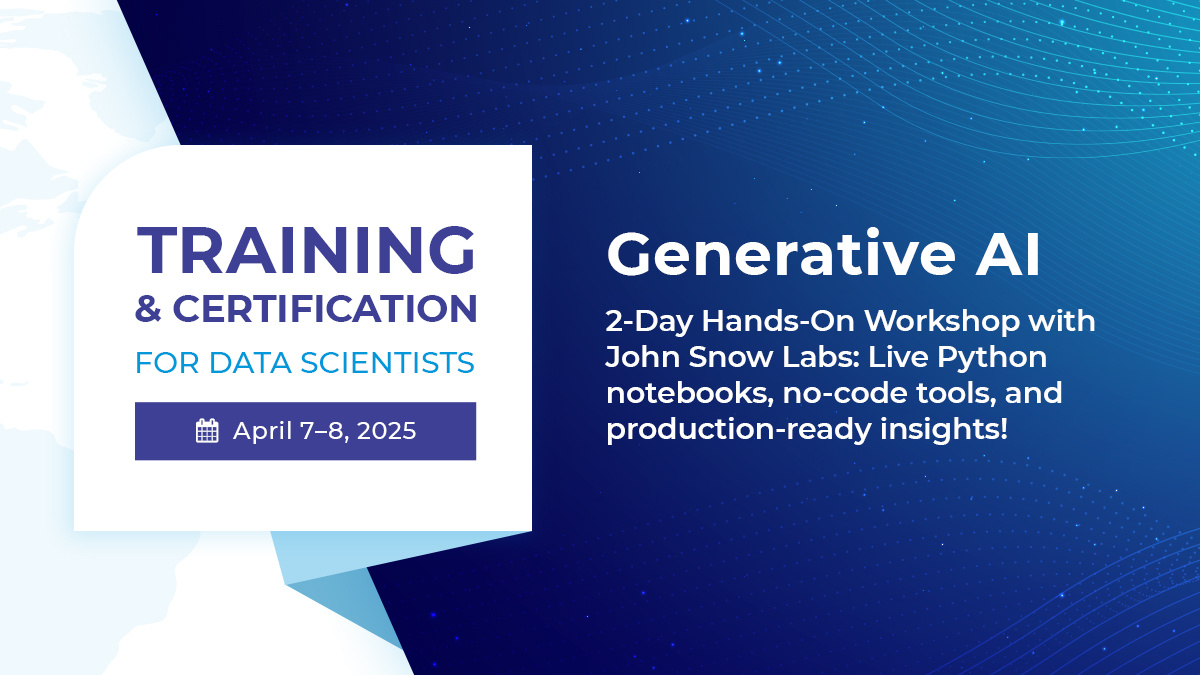 TRAINING
& CERTIFICATION
FOR DATA SCIENTISTS

April 7–8, 2025

Generative AI

2-Day Hands-On Workshop with John Snow Labs: Live Python notebooks, no-code tools, and production-ready insights!